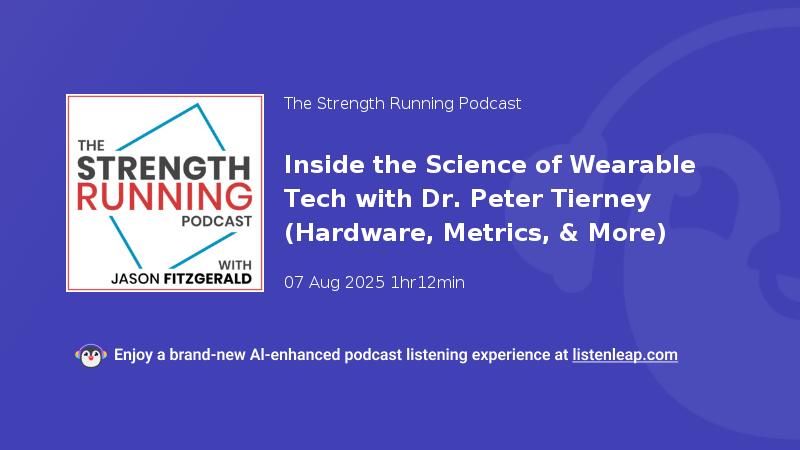 THE
STRENGTH
RUNNING
PODCAST
WITH
JASON FITZGERALD

The Strength Running Podcast

Inside the Science of Wearable Tech with Dr. Peter Tierney (Hardware, Metrics, & More)

07 Aug 2025 1hr12min

Enjoy a brand-new AI-enhanced podcast listening experience at listenleap.com